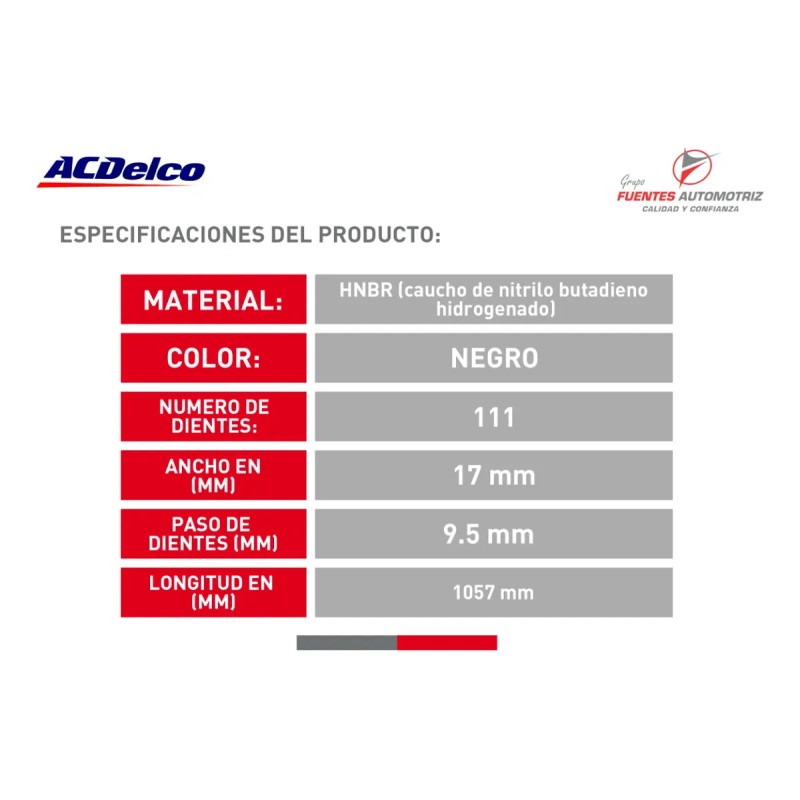 ACDelco

Grupo
FUENTES AUTOMOTRIZ
CALIDAD Y CONFIANZA

ESPECIFICACIONES DEL PRODUCTO:

| MATERIAL: | HNBR (caucho de nitrilo butadieno hidrogenado) |
|---|---|
| COLOR: | NEGRO |
| NUMERO DE DIENTES: | 111 |
| ANCHO EN (MM) | 17 mm |
| PASO DE DIENTES (MM) | 9.5 mm |
| LONGITUD EN (MM) | 1057 mm |